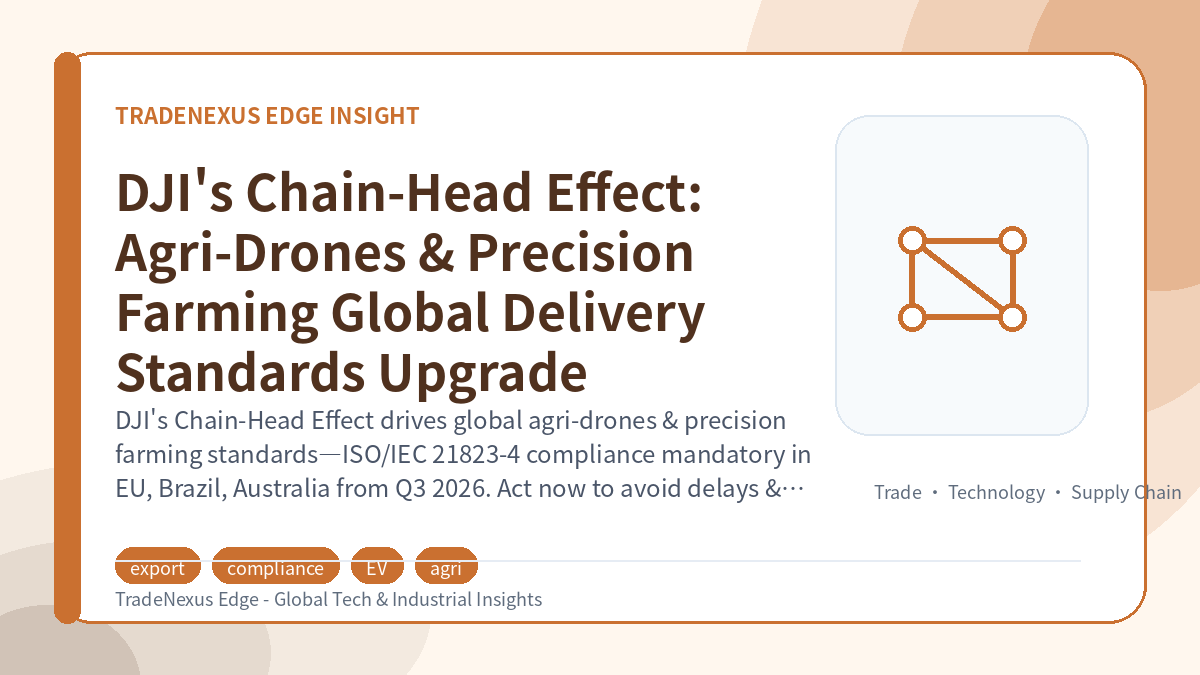 TRADENEXUS EDGE INSIGHT

DJI's Chain-Head Effect: Agri-Drones & Precision Farming Global Delivery Standards Upgrade

DJI's Chain-Head Effect drives global agri-drones & precision farming standards—ISO/IEC 21823-4 compliance mandatory in EU, Brazil, Australia from Q3 2026. Act now to avoid delays &…

Trade • Technology • Supply Chain

export compliance EV agri

TradeNexus Edge - Global Tech & Industrial Insights